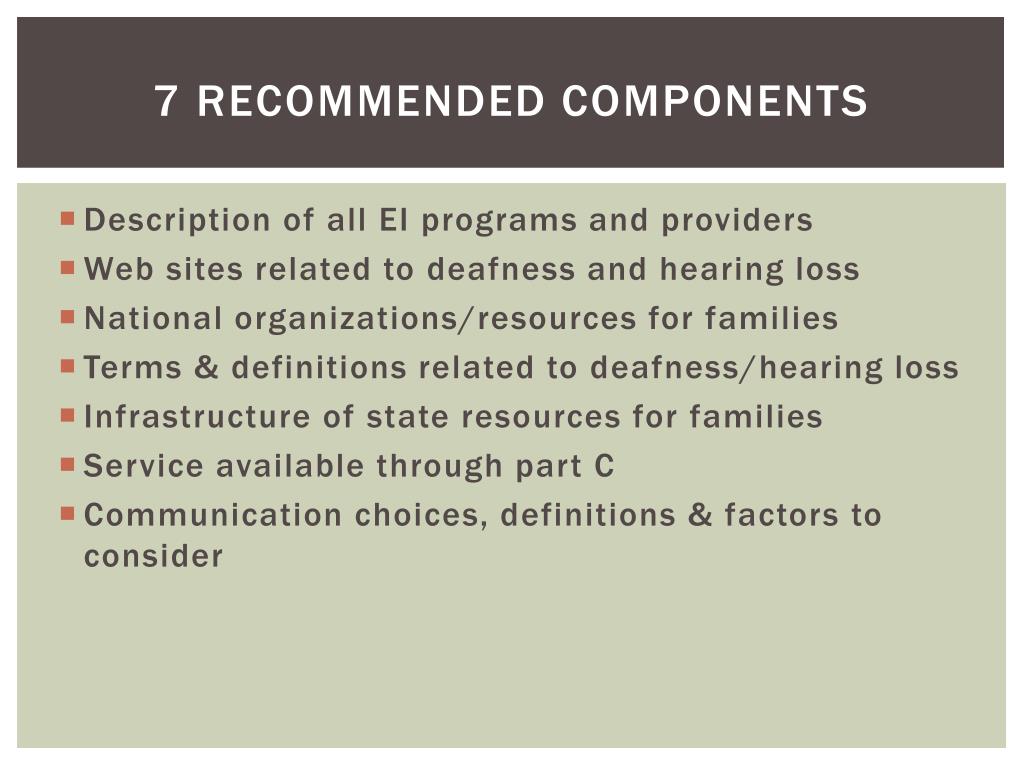 7 RECOMMENDED COMPONENTS

- Description of all EI programs and providers
- Web sites related to deafness and hearing loss
- National organizations/resources for families
- Terms & definitions related to deafness/hearing loss
- Infrastructure of state resources for families
- Service available through part C
- Communication choices, definitions & factors to consider